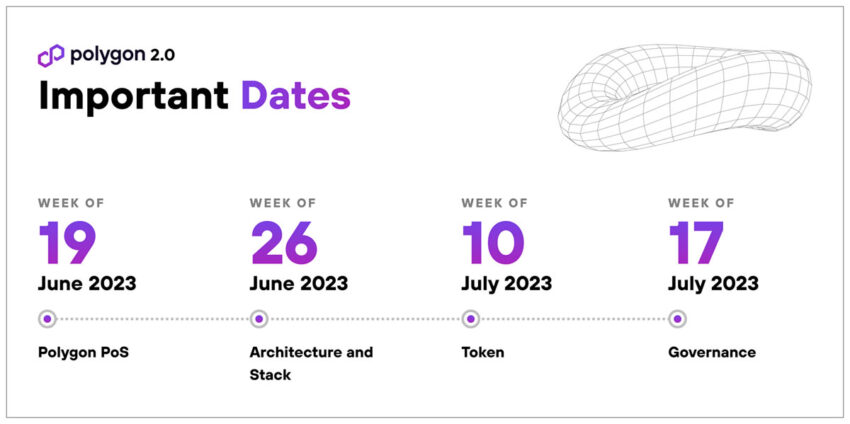 polygon 2.0

Important Dates

WEEK OF
19
June 2023
Polygon PoS

WEEK OF
26
June 2023
Architecture and Stack

WEEK OF
10
July 2023
Token

WEEK OF
17
July 2023
Governance